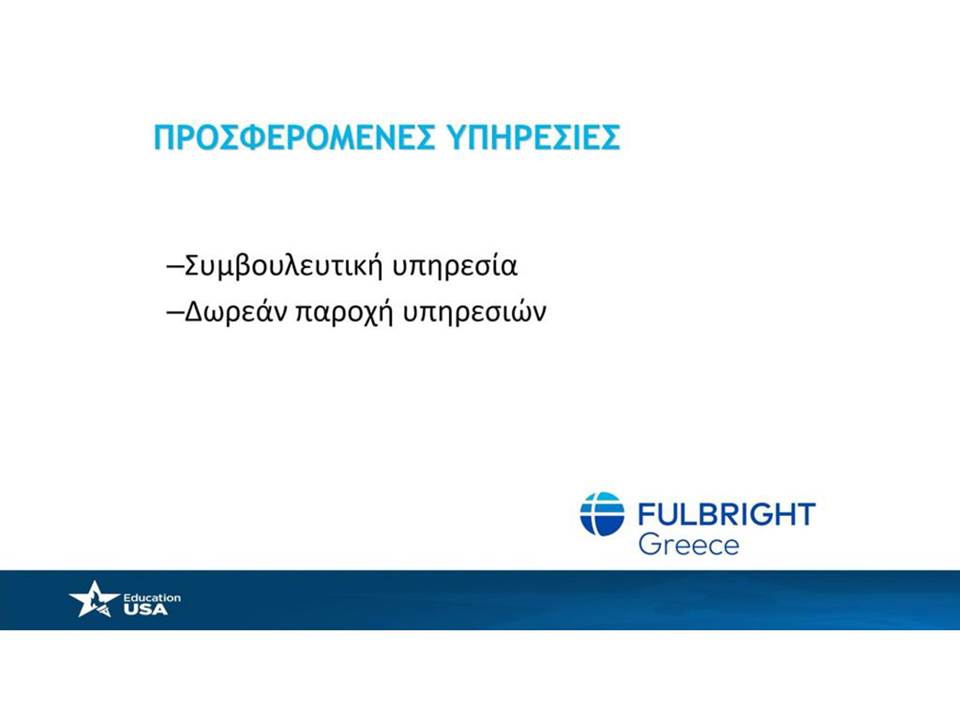 ΠΡΟΣΦΕΡΟΜΕΝΕΣ ΥΠΗΡΕΣΙΕΣ

–Συμβουλευτική υπηρεσία
–Δωρεάν παροχή υπηρεσιών

FULBRIGHT
Greece

Education
USA